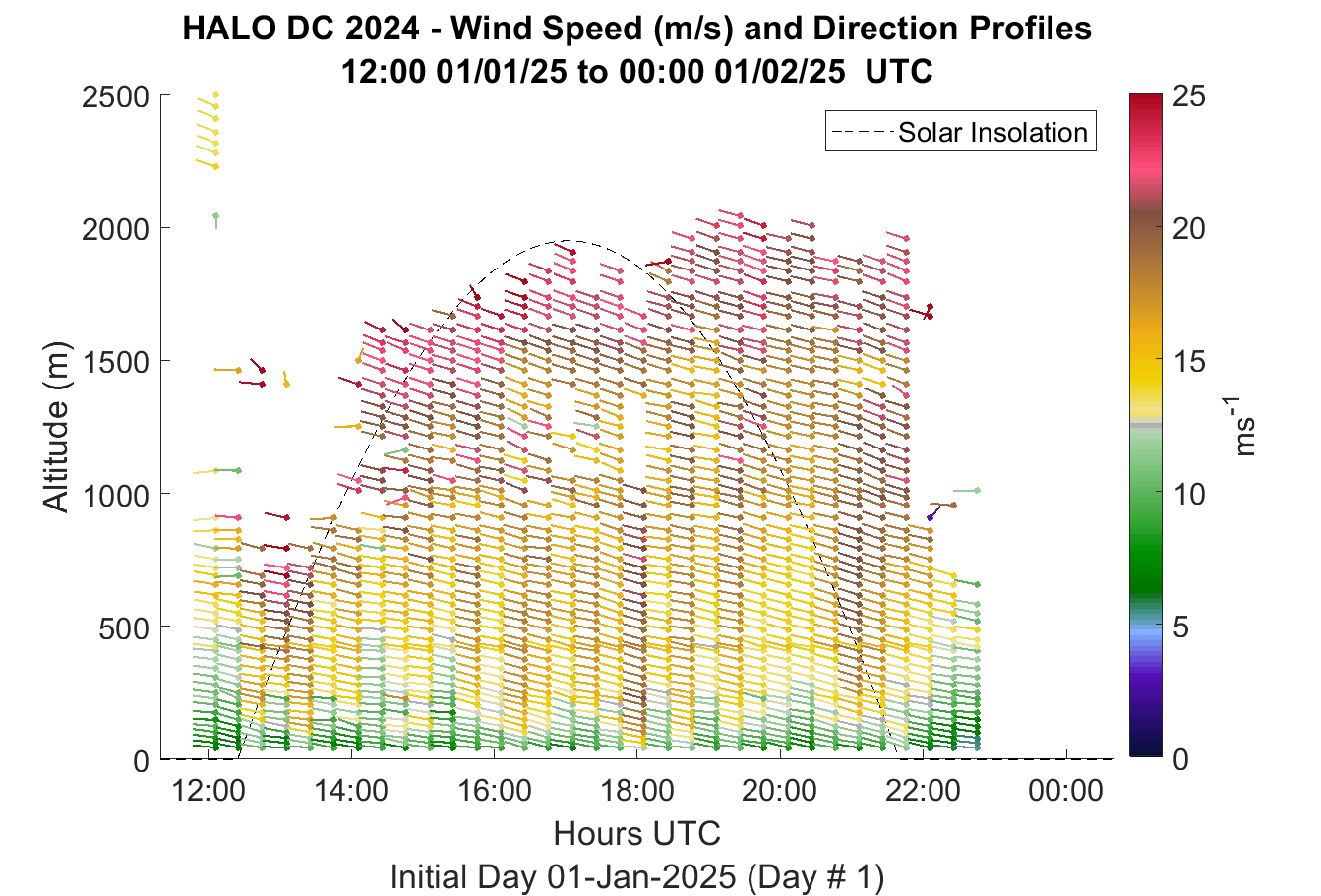 HALO DC 2024 - Wind Speed (m/s) and Direction Profiles
12:00 01/01/25 to 00:00 01/02/25 UTC

Solar Insolation

Altitude (m)
2500
2000
1500
1000
500
0

12:00
14:00
16:00
18:00
20:00
22:00
00:00
Hours UTC
Initial Day 01-Jan-2025 (Day # 1)

25
20
15
10
5
0
$ms^{-1}$